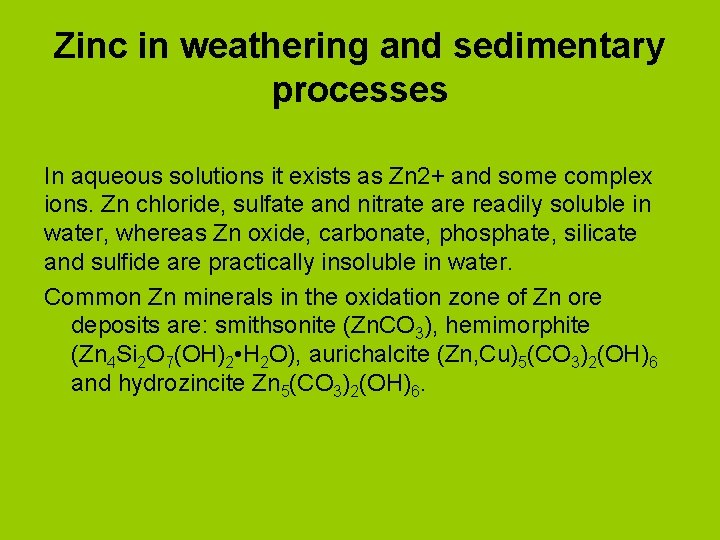 Zinc in weathering and sedimentary processes

In aqueous solutions it exists as Zn2+ and some complex ions. Zn chloride, sulfate and nitrate are readily soluble in water, whereas Zn oxide, carbonate, phosphate, silicate and sulfide are practically insoluble in water.

Common Zn minerals in the oxidation zone of Zn ore deposits are: smithsonite ($ZnCO_3$), hemimorphite ($Zn_4Si_2O_7(OH)_2 \cdot H_2O$), aurichalcite $(Zn,Cu)_5(CO_3)_2(OH)_6$ and hydrozincite $Zn_5(CO_3)_2(OH)_6$.